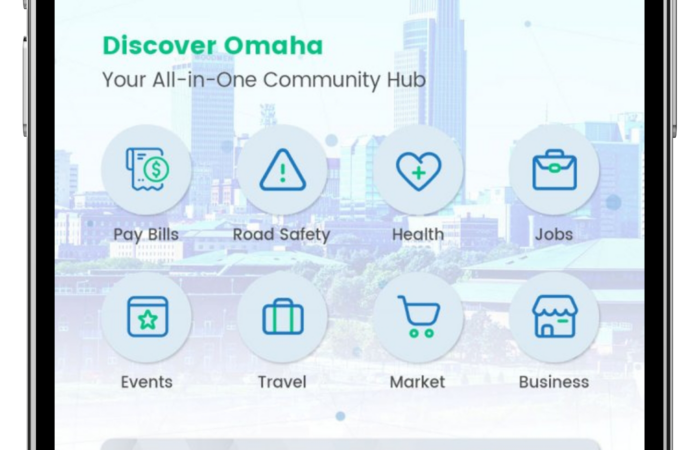 Discover Omaha
Your All-in-One Community Hub

Pay Bills
Road Safety
Health
Jobs
Events
Travel
Market
Business